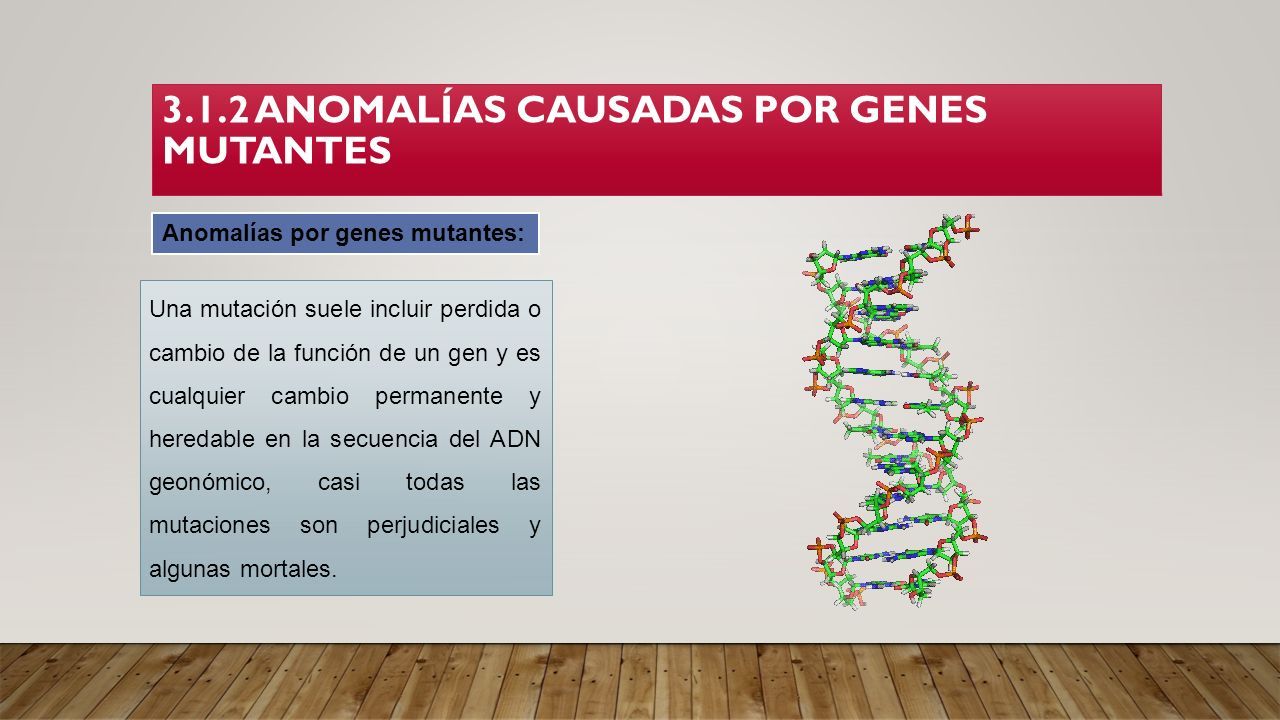 3.1.2 ANOMALÍAS CAUSADAS POR GENES MUTANTES

Anomalías por genes mutantes:

Una mutación suele incluir perdida o cambio de la función de un gen y es cualquier cambio permanente y heredable en la secuencia del ADN geonómico, casi todas las mutaciones son perjudiciales y algunas mortales.